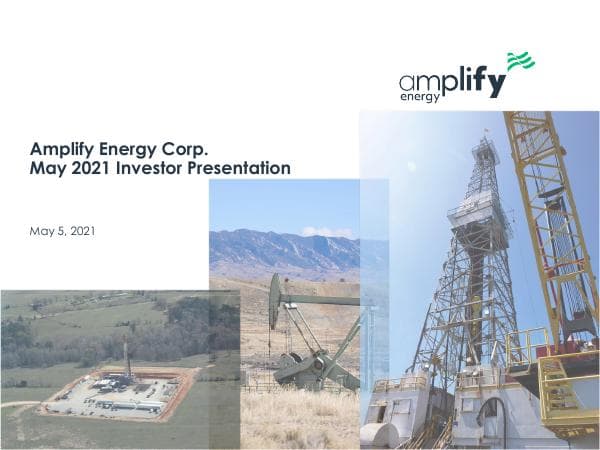 amplify energy

Amplify Energy Corp.
May 2021 Investor Presentation

May 5, 2021